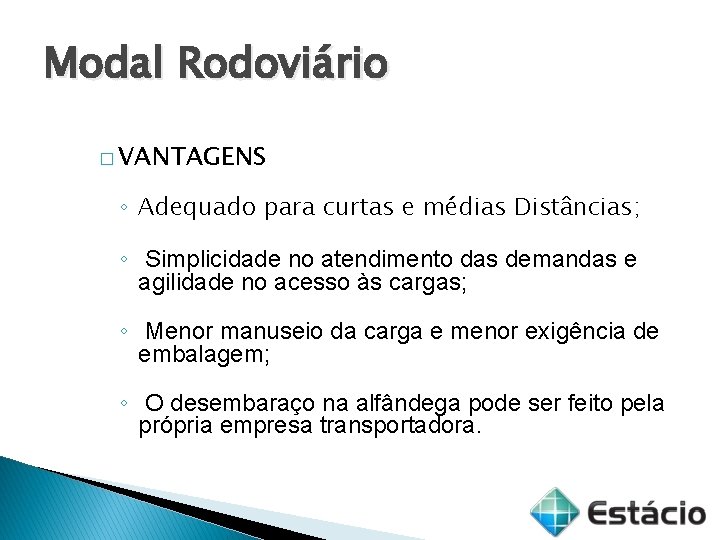 Modal Rodoviário

□ VANTAGENS

◦ Adequado para curtas e médias Distâncias;

◦ Simplicidade no atendimento das demandas e agilidade no acesso às cargas;

◦ Menor manuseio da carga e menor exigência de embalagem;

◦ O desembaraço na alfândega pode ser feito pela própria empresa transportadora.

Estácio